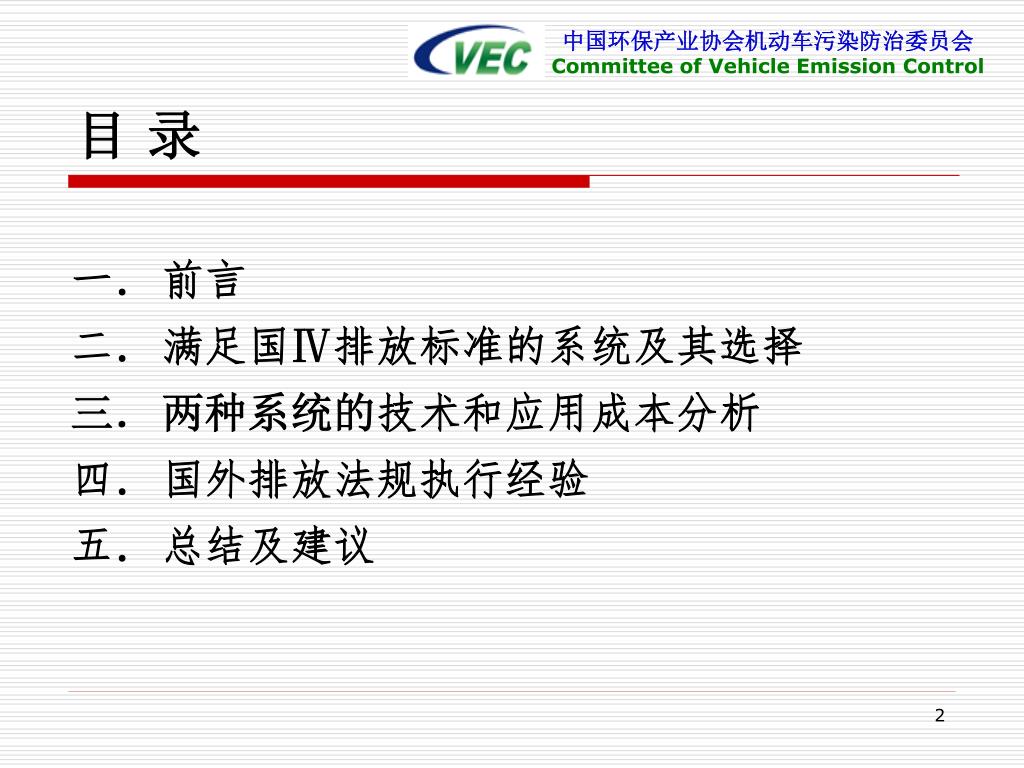 VEC
中国环保产业协会机动车污染防治委员会
Committee of Vehicle Emission Control

目 录

一. 前言
二. 满足国Ⅳ排放标准的系统及其选择
三. 两种系统的技术和应用成本分析
四. 国外排放法规执行经验
五. 总结及建议

2